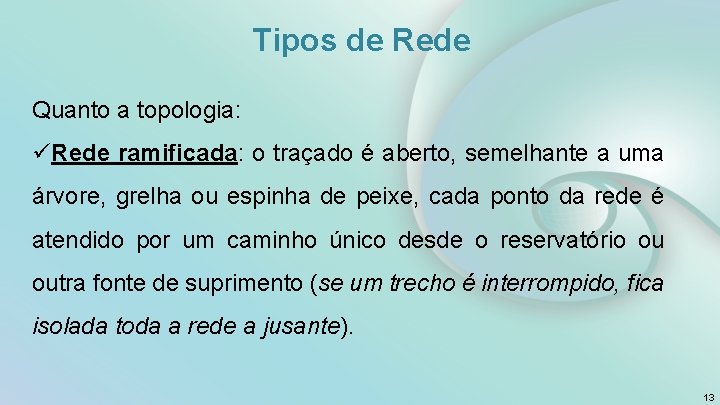 Tipos de Rede

Quanto a topologia:

✓Rede ramificada: o traçado é aberto, semelhante a uma árvore, grelha ou espinha de peixe, cada ponto da rede é atendido por um caminho único desde o reservatório ou outra fonte de suprimento (se um trecho é interrompido, fica isolada toda a rede a jusante).

13